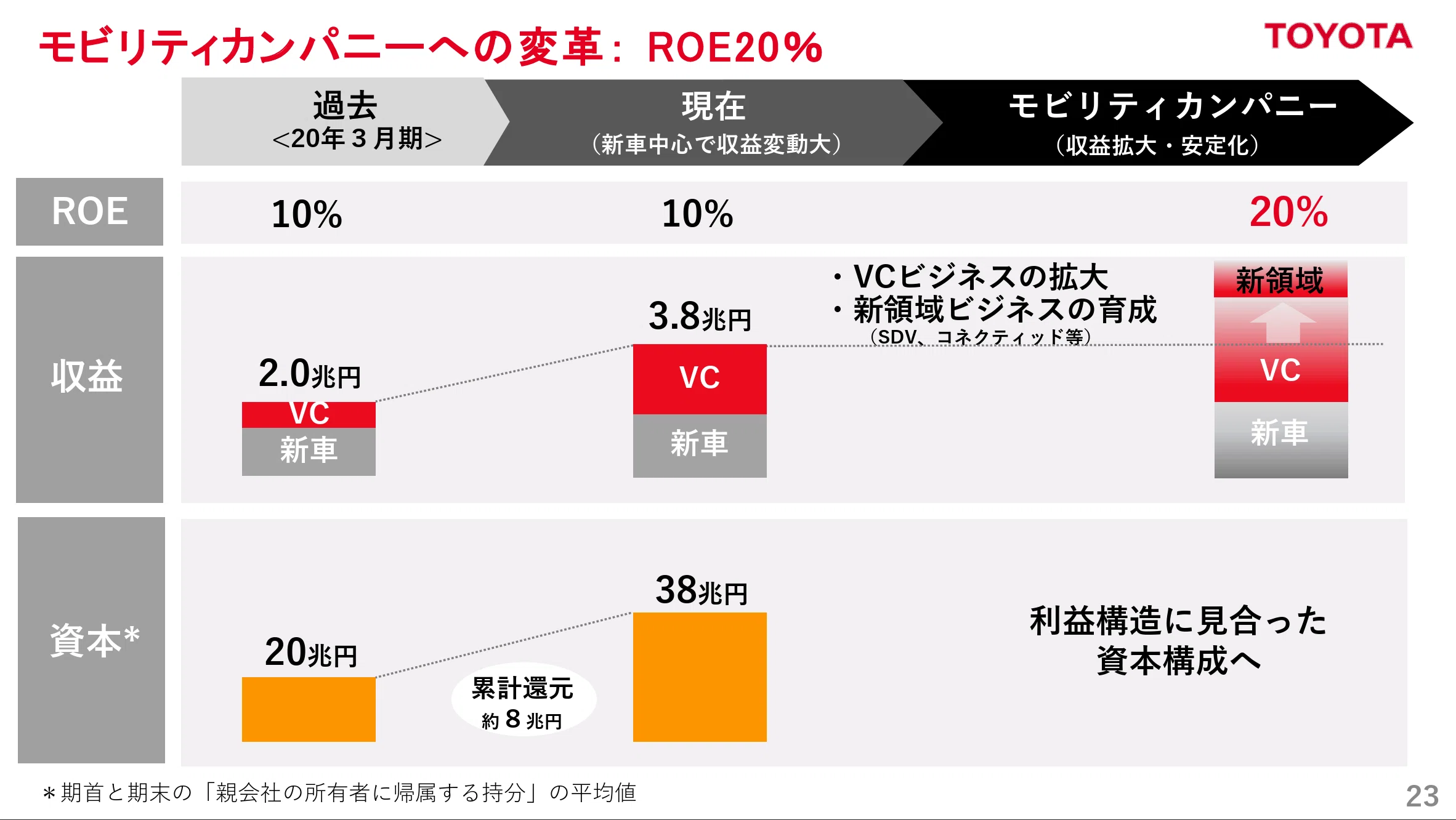 モビリティカンパニーへの変革：ROE20%

TOYOTA

過去
<20年3月期>

現在
（新車中心で収益変動大）

モビリティカンパニー
（収益拡大・安定化）

ROE

10%

10%

20%

収益

2.0兆円
VC
新車

3.8兆円
VC
新車

・VCビジネスの拡大
・新領域ビジネスの育成
（SDV、コネクティッド等）

新領域
VC
新車

資本*

20兆円

累計還元
約8兆円

38兆円

利益構造に見合った
資本構成へ

＊期首と期末の「親会社の所有者に帰属する持分」の平均値

23